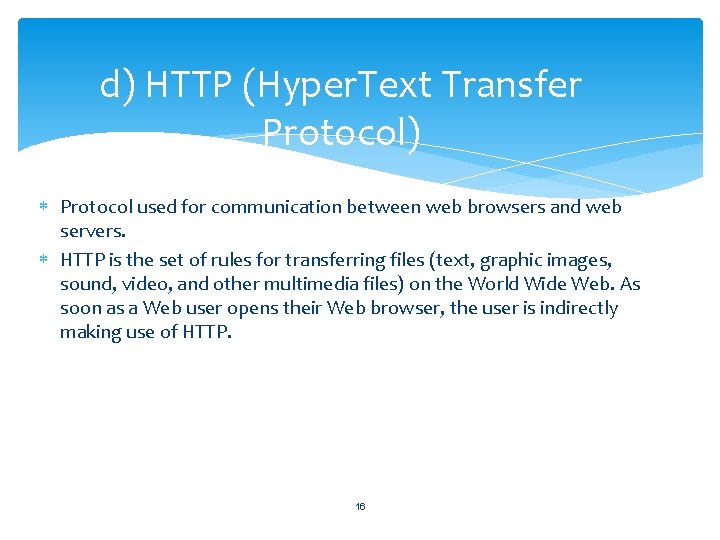 d) HTTP (HyperText Transfer Protocol)

* Protocol used for communication between web browsers and web servers.
* HTTP is the set of rules for transferring files (text, graphic images, sound, video, and other multimedia files) on the World Wide Web. As soon as a Web user opens their Web browser, the user is indirectly making use of HTTP.

16